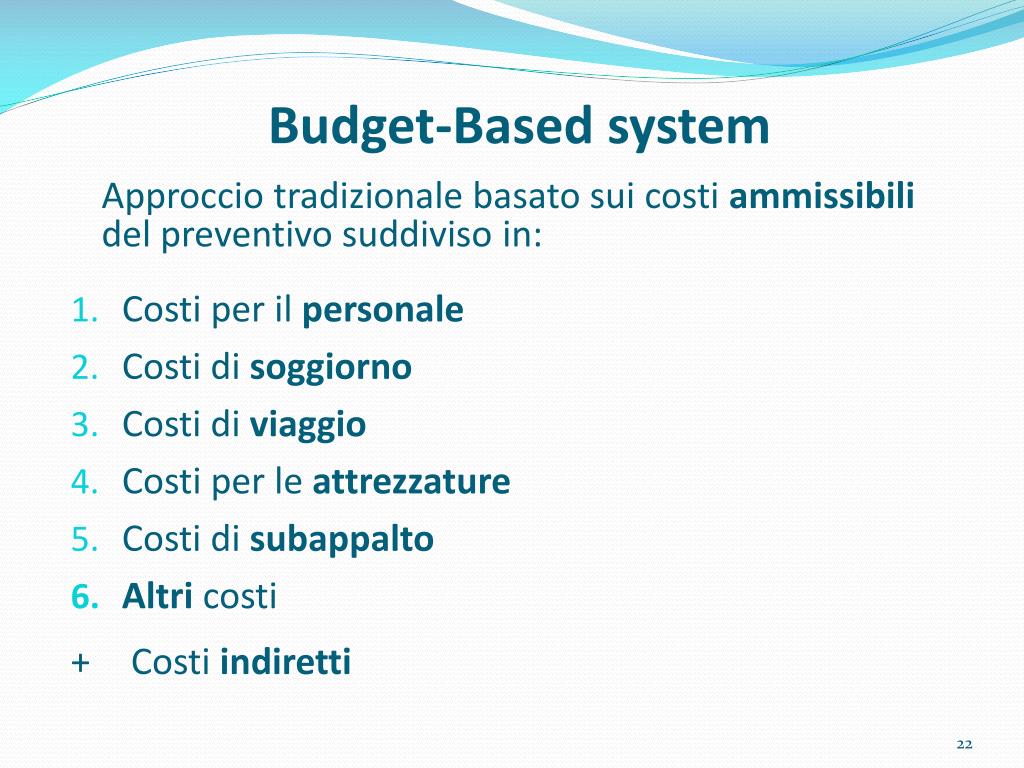 Budget-Based system

Approccio tradizionale basato sui costi ammissibili del preventivo suddiviso in:

1. Costi per il personale
2. Costi di soggiorno
3. Costi di viaggio
4. Costi per le attrezzature
5. Costi di subappalto
6. Altri costi

+ Costi indiretti

22